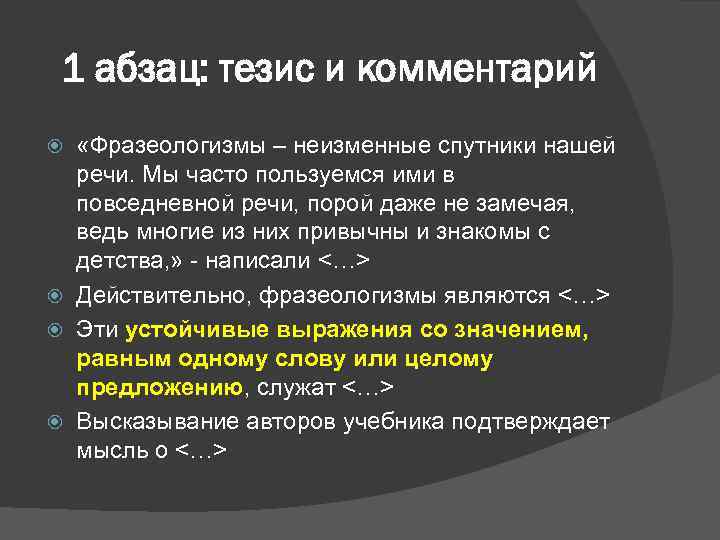 1 абзац: тезис и комментарий

«Фразеологизмы – неизменные спутники нашей речи. Мы часто пользуемся ими в повседневной речи, порой даже не замечая, ведь многие из них привычны и знакомы с детства,» - написали <…>

Действительно, фразеологизмы являются <…>

Эти устойчивые выражения со значением, равным одному слову или целому предложению, служат <…>

Высказывание авторов учебника подтверждает мысль о <…>